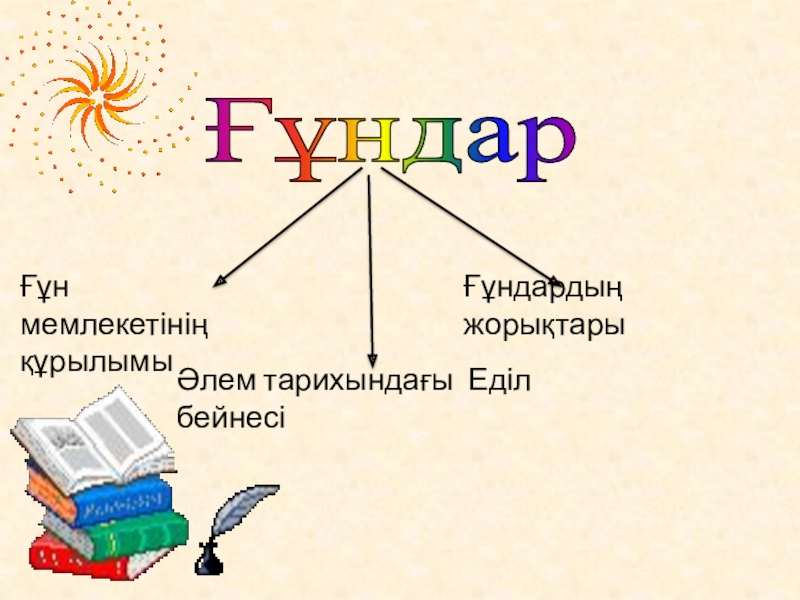 Ғұндар

Ғұн мемлекетінің құрылымы

Әлем тарихындағы Еділ бейнесі

Ғұндардың жорықтары